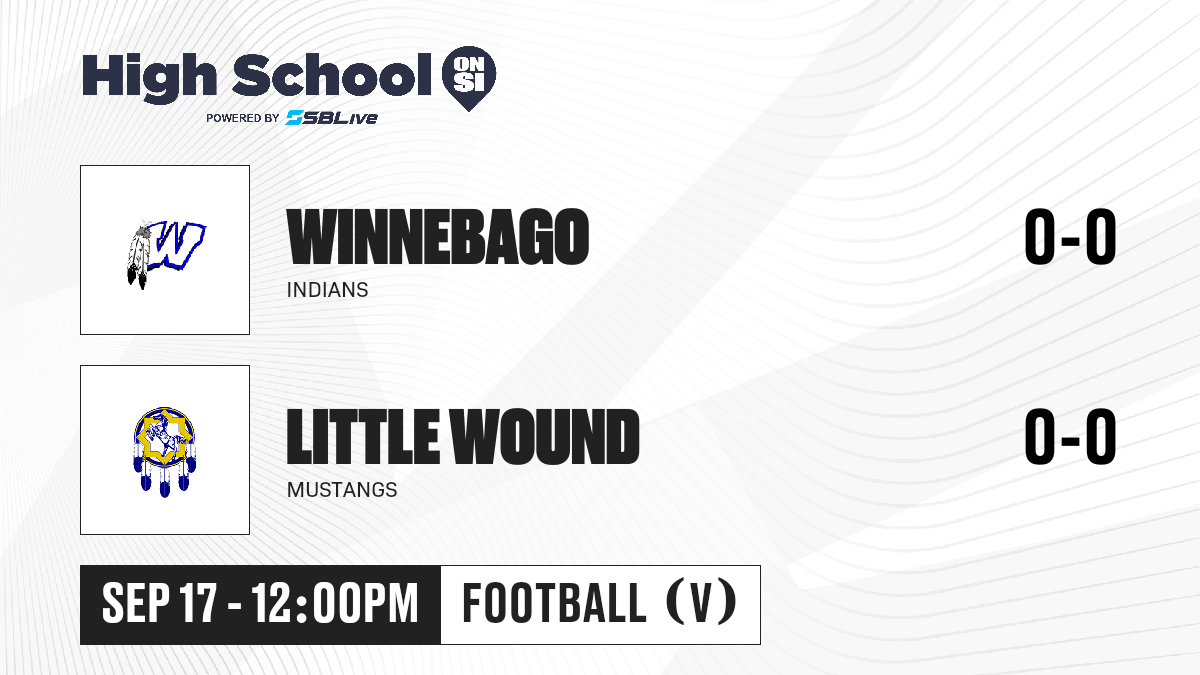 High School ON SI
POWERED BY SBLive

W

WINNEBAGO
INDIANS
0-0

LITTLE WOUND
MUSTANGS
0-0

SEP 17 - 12:00PM
FOOTBALL (V)